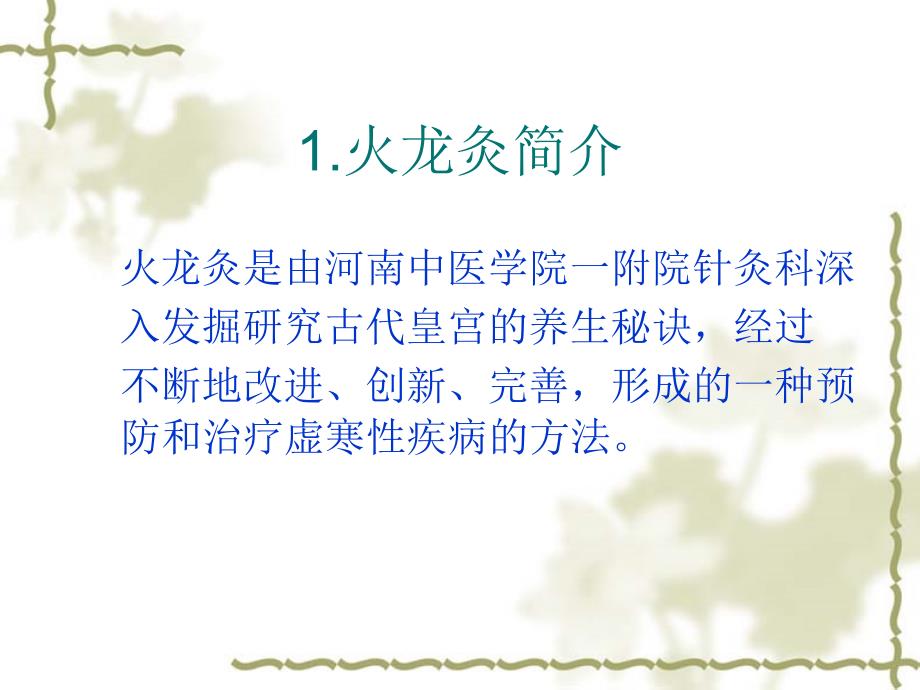 1.火龙灸简介

火龙灸是由河南中医学院一附院针灸科深入发掘研究古代皇宫的养生秘诀，经过不断地改进、创新、完善，形成的一种预防和治疗虚寒性疾病的方法。